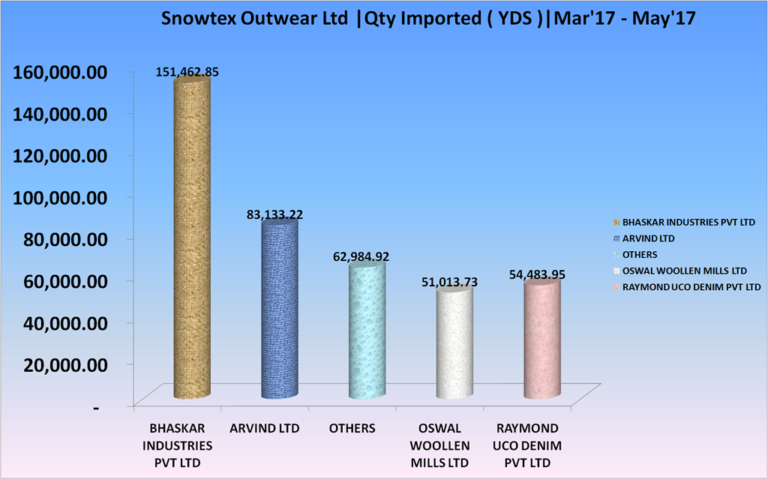 Snowtex Outwear Ltd |Qty Imported ( YDS )|Mar'17 - May'17

160,000.00
140,000.00
120,000.00
100,000.00
80,000.00
60,000.00
40,000.00
20,000.00
-

151,462.85
83,133.22
62,984.92
51,013.73
54,483.95

BHASKAR INDUSTRIES PVT LTD
ARVIND LTD
OTHERS
OSWAL WOOLLEN MILLS LTD
RAYMOND UCO DENIM PVT LTD

BHASKAR INDUSTRIES PVT LTD
ARVIND LTD
OTHERS
OSWAL WOOLLEN MILLS LTD
RAYMOND UCO DENIM PVT LTD